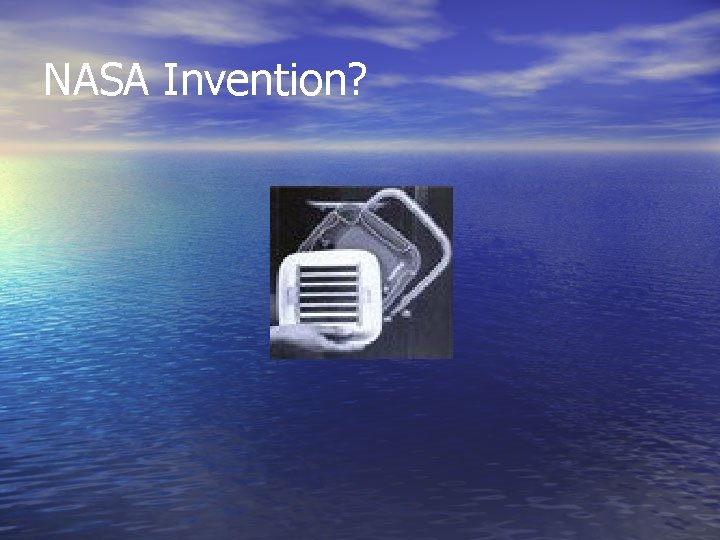 NASA Invention?